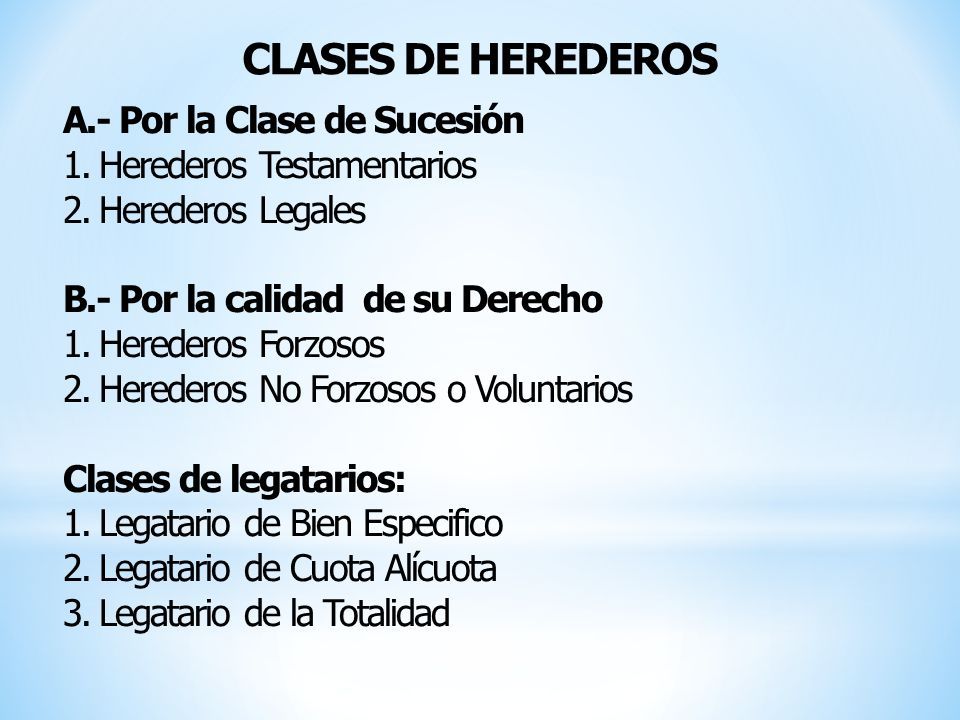 CLASES DE HEREDEROS

A.- Por la Clase de Sucesión
1. Herederos Testamentarios
2. Herederos Legales

B.- Por la calidad de su Derecho
1. Herederos Forzosos
2. Herederos No Forzosos o Voluntarios

Clases de legatarios:
1. Legatario de Bien Especifico
2. Legatario de Cuota Alícuota
3. Legatario de la Totalidad